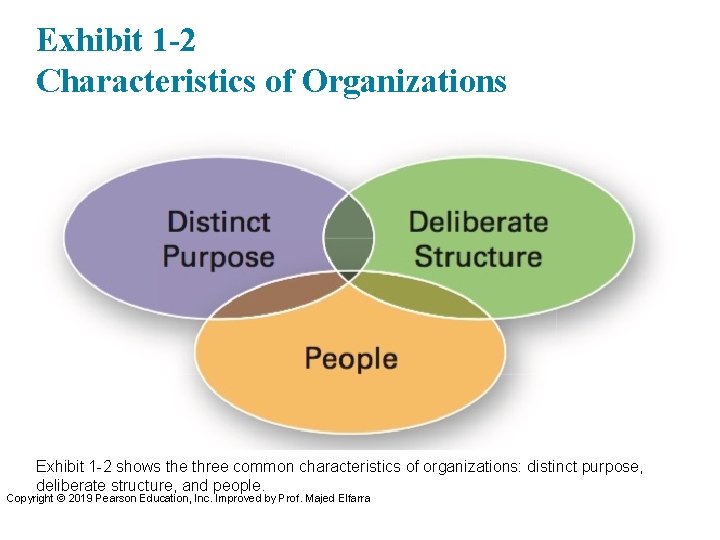 Exhibit 1-2
Characteristics of Organizations

Distinct Purpose

Deliberate Structure

People

Exhibit 1-2 shows the three common characteristics of organizations: distinct purpose, deliberate structure, and people.

Copyright © 2019 Pearson Education, Inc. Improved by Prof. Majed Elfarra